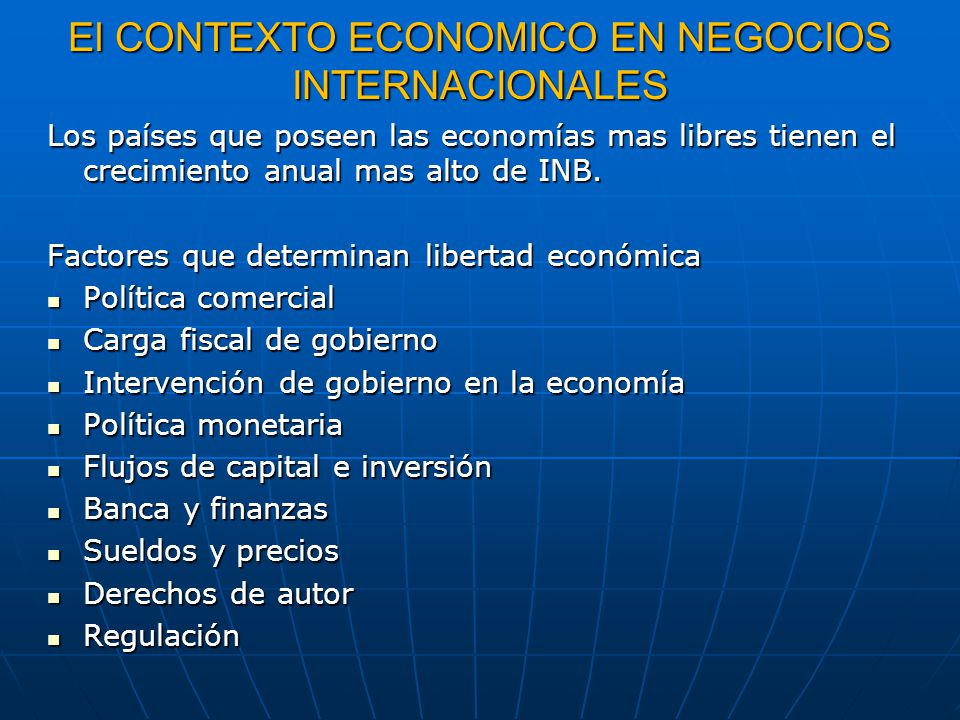 El CONTEXTO ECONOMICO EN NEGOCIOS INTERNACIONALES

Los países que poseen las economías mas libres tienen el crecimiento anual mas alto de INB.

Factores que determinan libertad económica

- Política comercial
- Carga fiscal de gobierno
- Intervención de gobierno en la economía
- Política monetaria
- Flujos de capital e inversión
- Banca y finanzas
- Sueldos y precios
- Derechos de autor
- Regulación